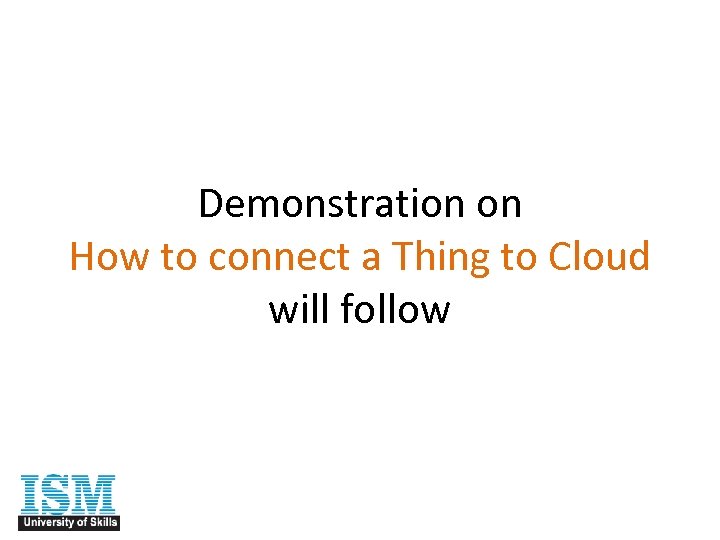 Demonstration on
How to connect a Thing to Cloud
will follow

ISM
University of Skills